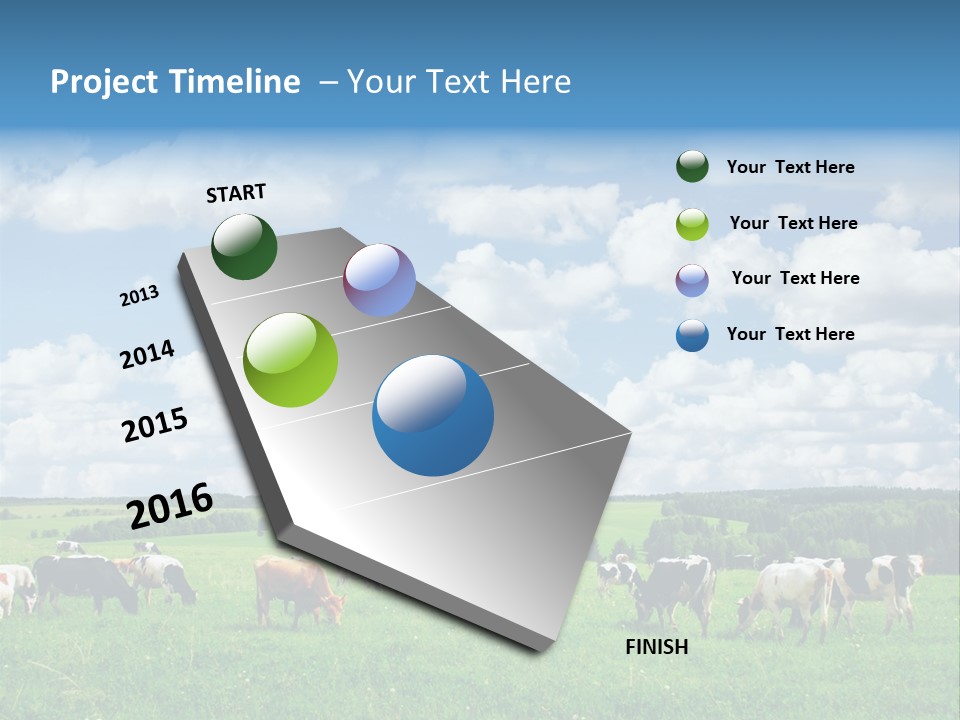 Project Timeline – Your Text Here

START

2013

2014

2015

2016

FINISH

Your Text Here

Your Text Here

Your Text Here

Your Text Here